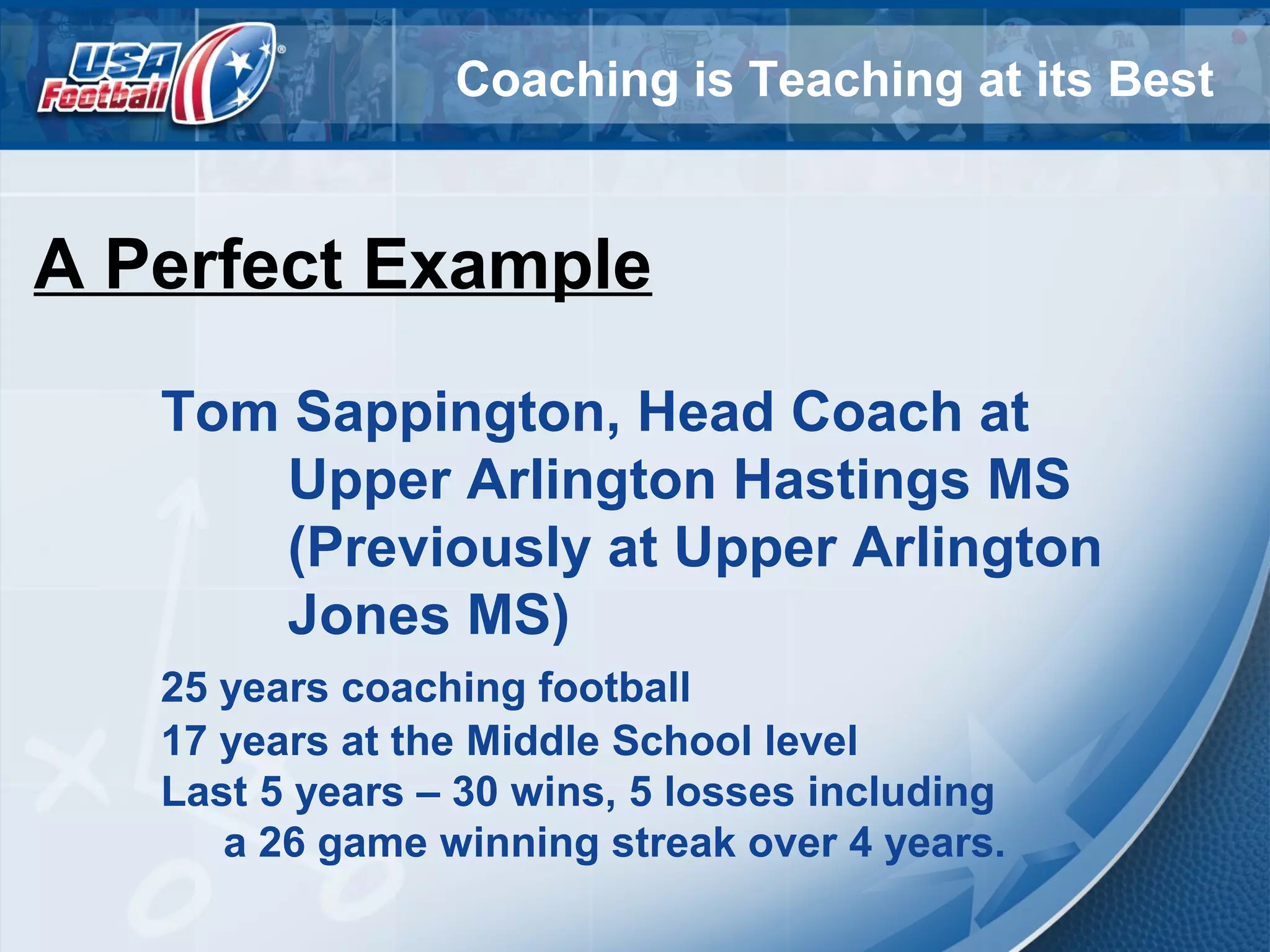 USA Football®

Coaching is Teaching at its Best

A Perfect Example

Tom Sappington, Head Coach at Upper Arlington Hastings MS (Previously at Upper Arlington Jones MS)

25 years coaching football
17 years at the Middle School level
Last 5 years – 30 wins, 5 losses including a 26 game winning streak over 4 years.